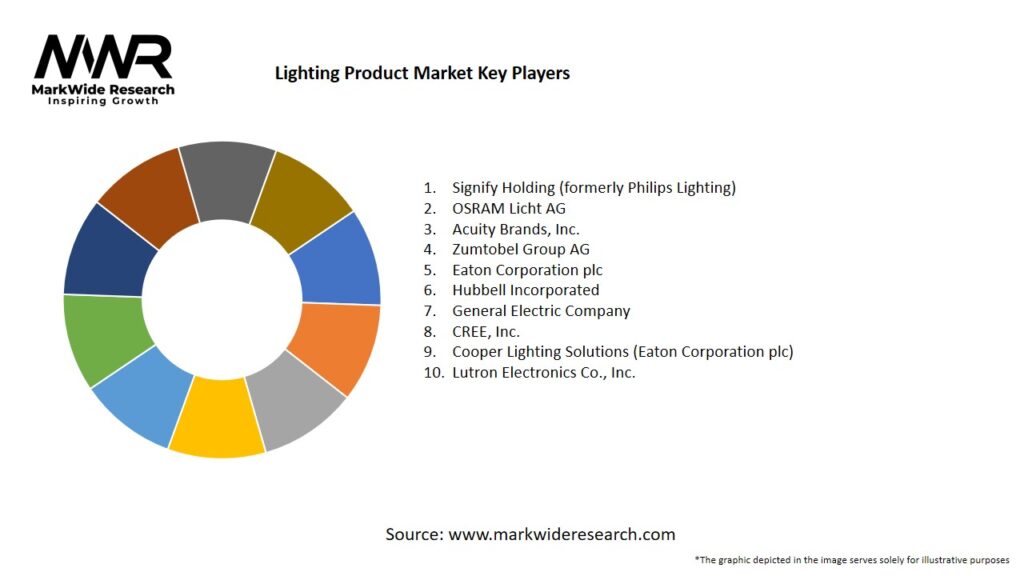 MWR
MarkWide Research
Inspiring Growth

Lighting Product Market Key Players

1. Signify Holding (formerly Philips Lighting)
2. OSRAM Licht AG
3. Acuity Brands, Inc.
4. Zumtobel Group AG
5. Eaton Corporation plc
6. Hubbell Incorporated
7. General Electric Company
8. CREE, Inc.
9. Cooper Lighting Solutions (Eaton Corporation plc)
10. Lutron Electronics Co., Inc.

Source: www.markwideresearch.com

*The graphic depicted in the image serves solely for illustrative purposes